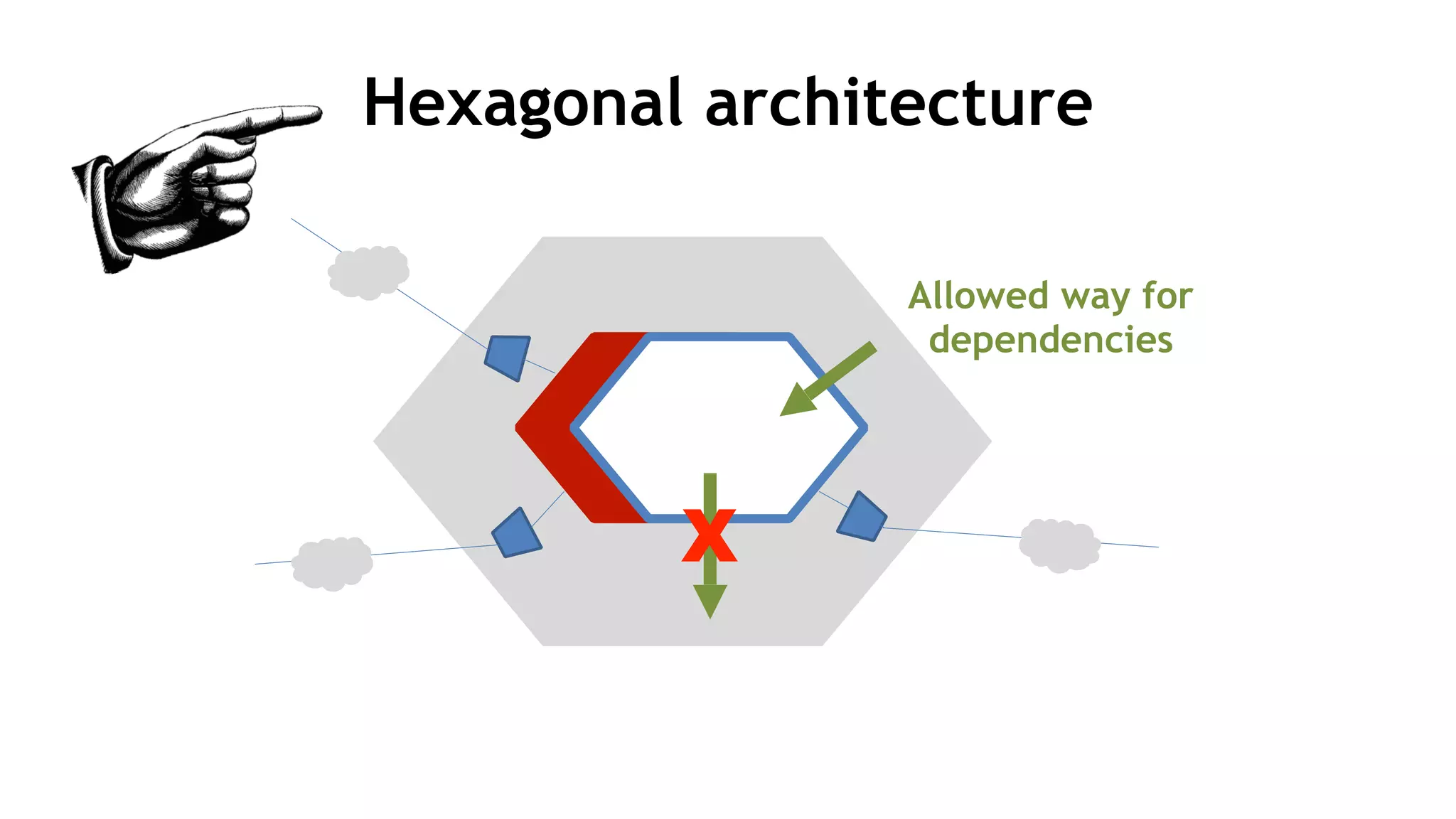 Hexagonal architecture

Allowed way for dependencies

X